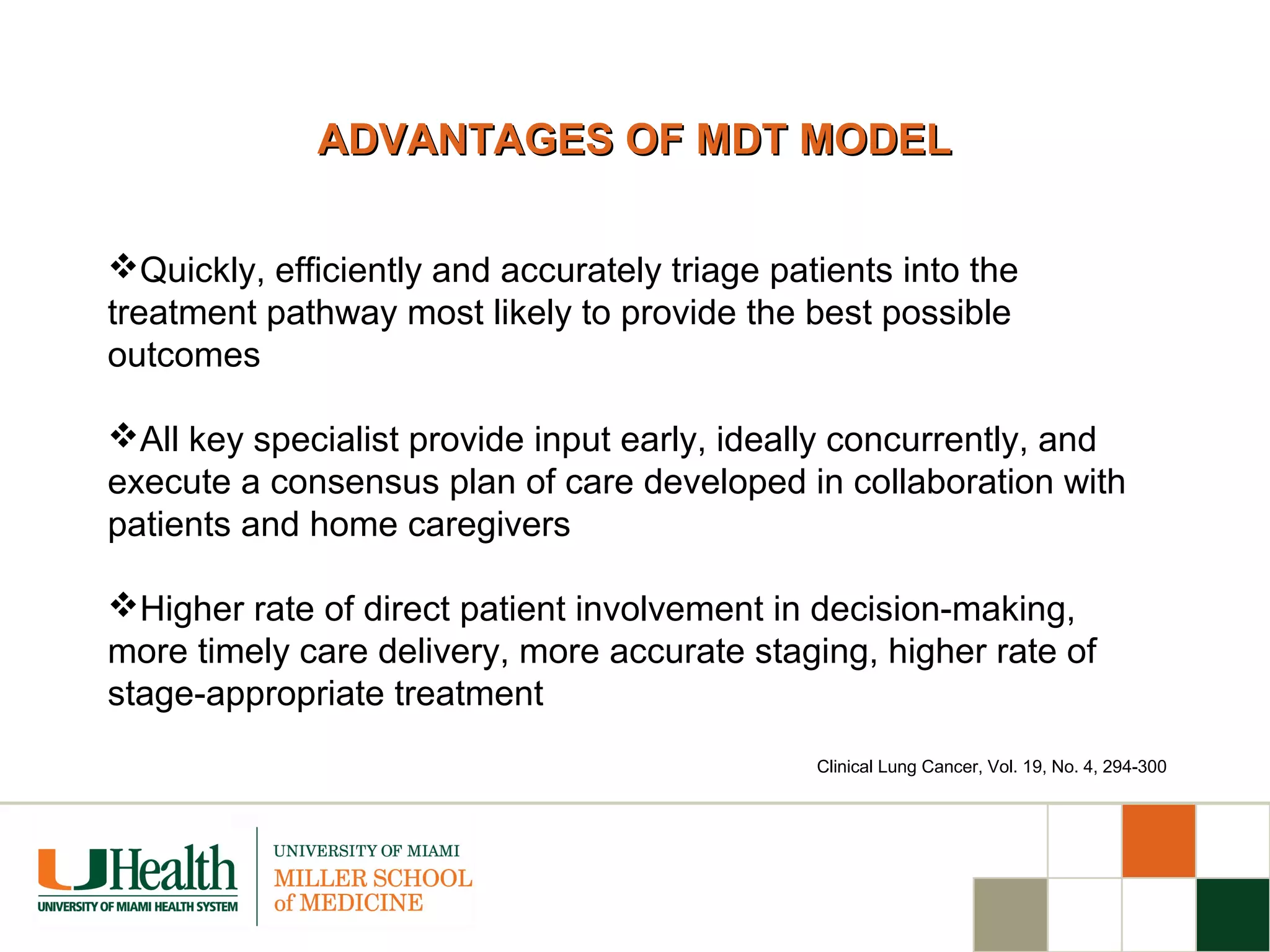 ADVANTAGES OF MDT MODEL

❖Quickly, efficiently and accurately triage patients into the treatment pathway most likely to provide the best possible outcomes

❖All key specialist provide input early, ideally concurrently, and execute a consensus plan of care developed in collaboration with patients and home caregivers

❖Higher rate of direct patient involvement in decision-making, more timely care delivery, more accurate staging, higher rate of stage-appropriate treatment

Clinical Lung Cancer, Vol. 19, No. 4, 294-300

UHealth
UNIVERSITY OF MIAMI HEALTH SYSTEM

UNIVERSITY OF MIAMI
MILLER SCHOOL of MEDICINE